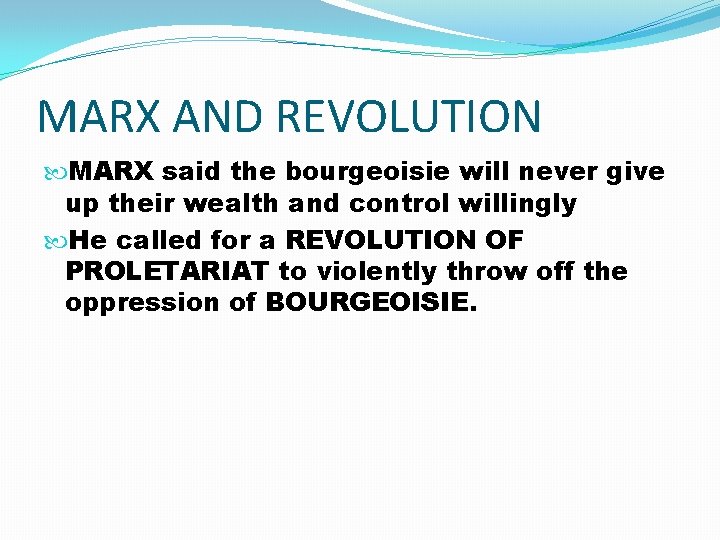 MARX AND REVOLUTION

MARX said the bourgeoisie will never give up their wealth and control willingly

He called for a REVOLUTION OF PROLETARIAT to violently throw off the oppression of BOURGEOISIE.